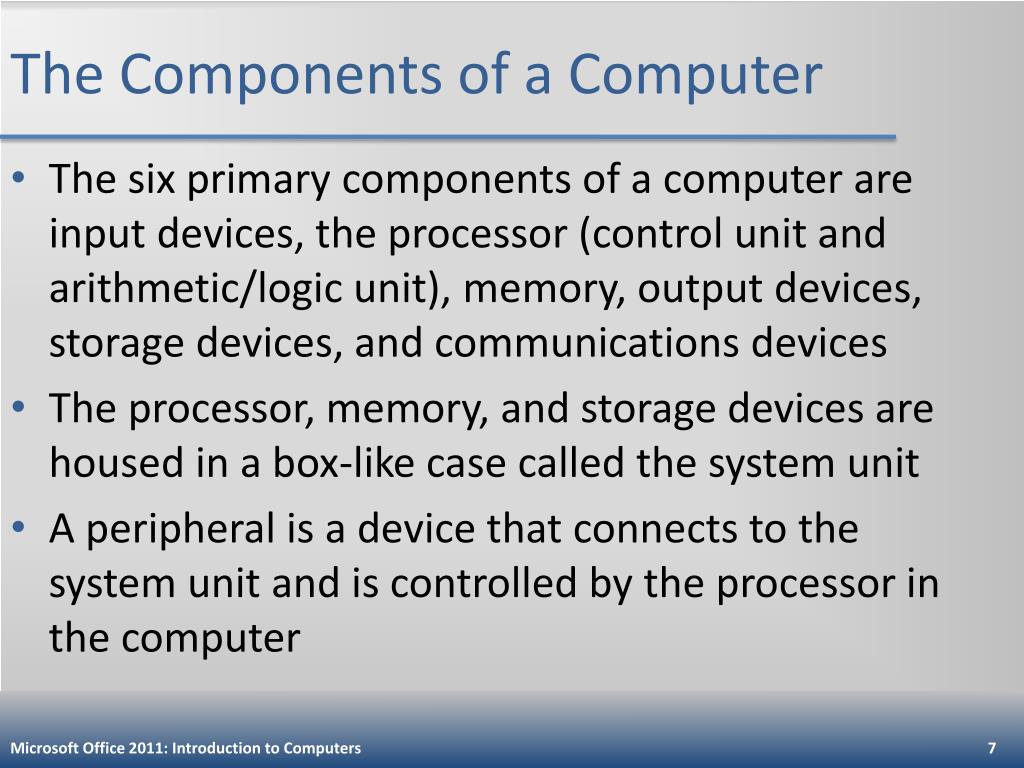 The Components of a Computer

• The six primary components of a computer are input devices, the processor (control unit and arithmetic/logic unit), memory, output devices, storage devices, and communications devices
• The processor, memory, and storage devices are housed in a box-like case called the system unit
• A peripheral is a device that connects to the system unit and is controlled by the processor in the computer

Microsoft Office 2011: Introduction to Computers

7